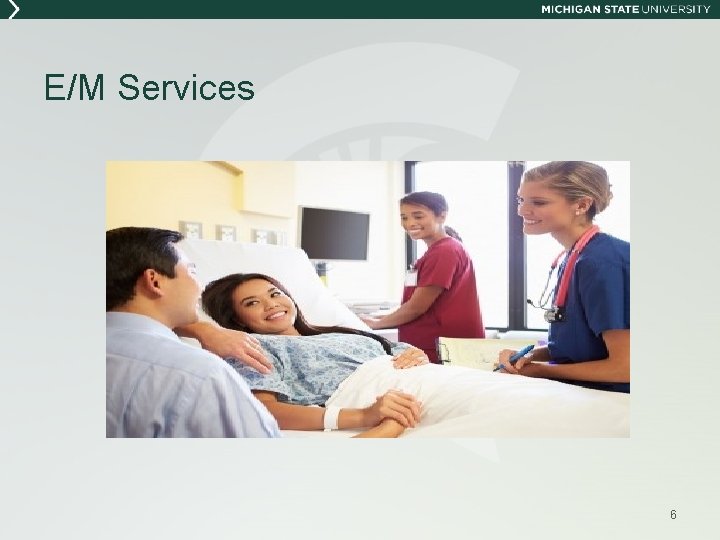 MICHIGAN STATE UNIVERSITY

E/M Services

6